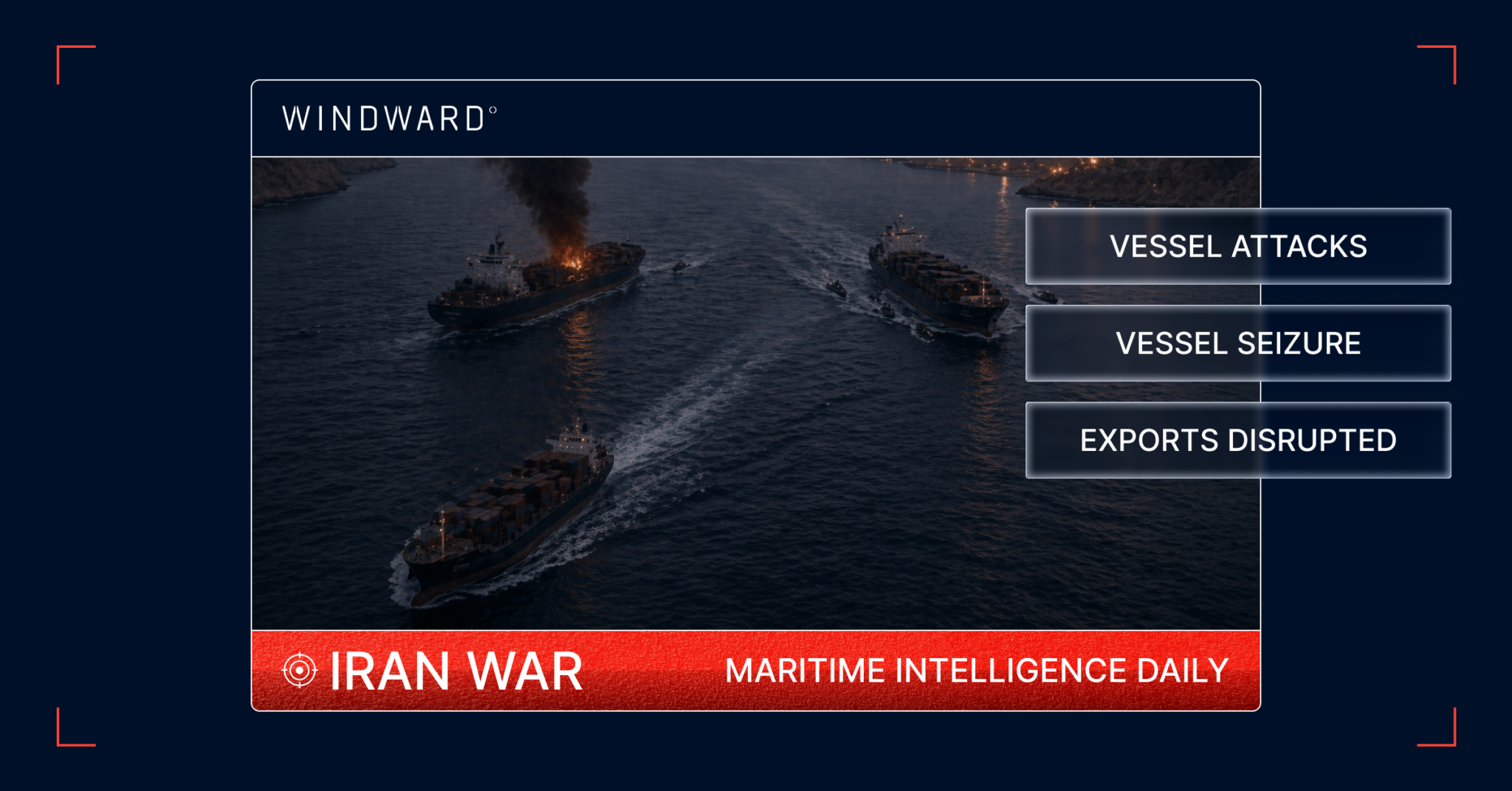 WINDWARD°

VESSEL ATTACKS

VESSEL SEIZURE

EXPORTS DISRUPTED

IRAN WAR

MARITIME INTELLIGENCE DAILY